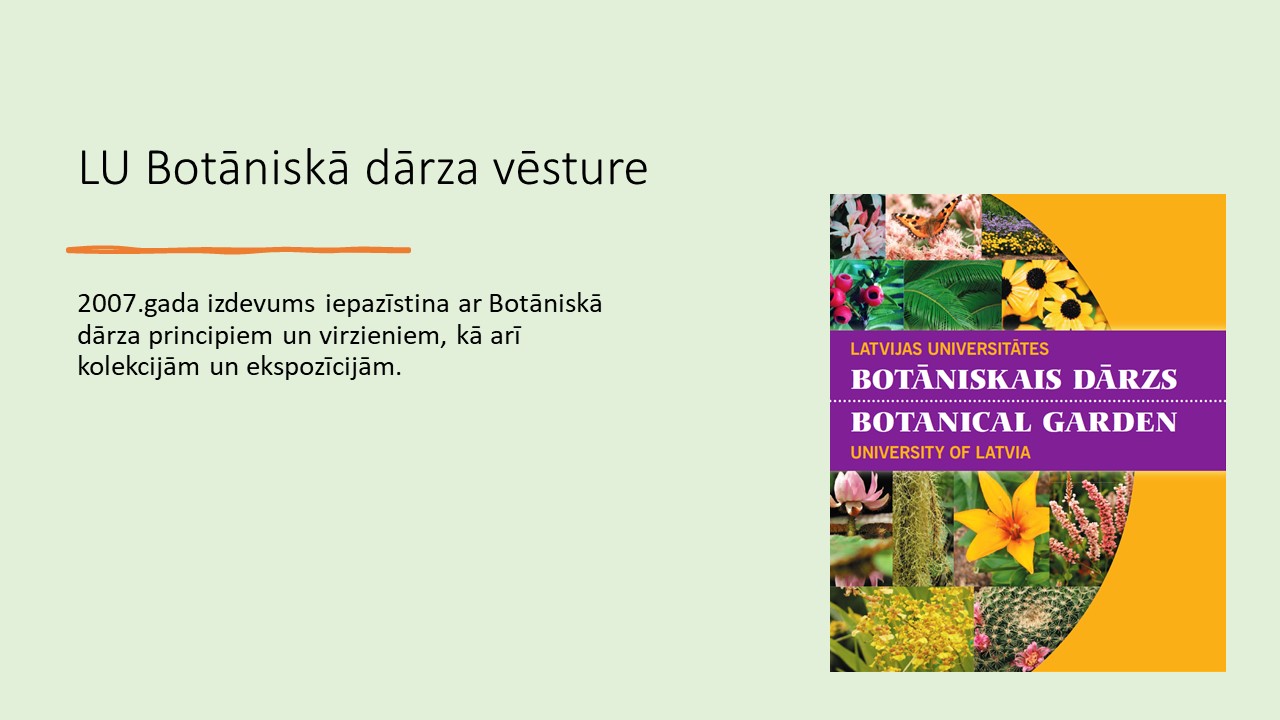 LU Botāniskā dārza vēsture

2007.gada izdevums iepazīstina ar Botāniskā dārza principiem un virzieniem, kā arī kolekcijām un ekspozīcijām.

LATVIJAS UNIVERSITĀTES
BOTĀNISKAIS DĀRZS
BOTANICAL GARDEN
UNIVERSITY OF LATVIA